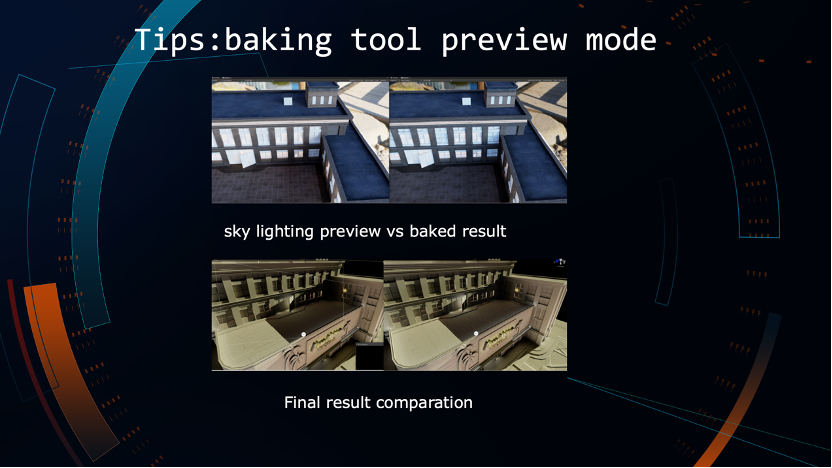 Tips:baking tool preview mode

sky lighting preview vs baked result

Final result comparation